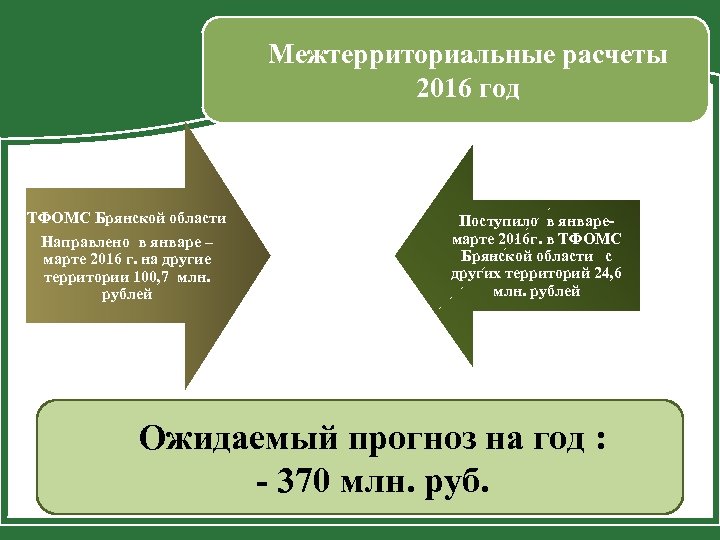 Межтерриториальные расчеты 2016 год

ТФОМС Брянской области

Направлено в январе – марте 2016 г. на другие территории 100,7 млн. рублей

Поступило в январе-марте 2016г. в ТФОМС Брянской области с других территорий 24,6 млн. рублей

Ожидаемый прогноз на год :
- 370 млн. руб.